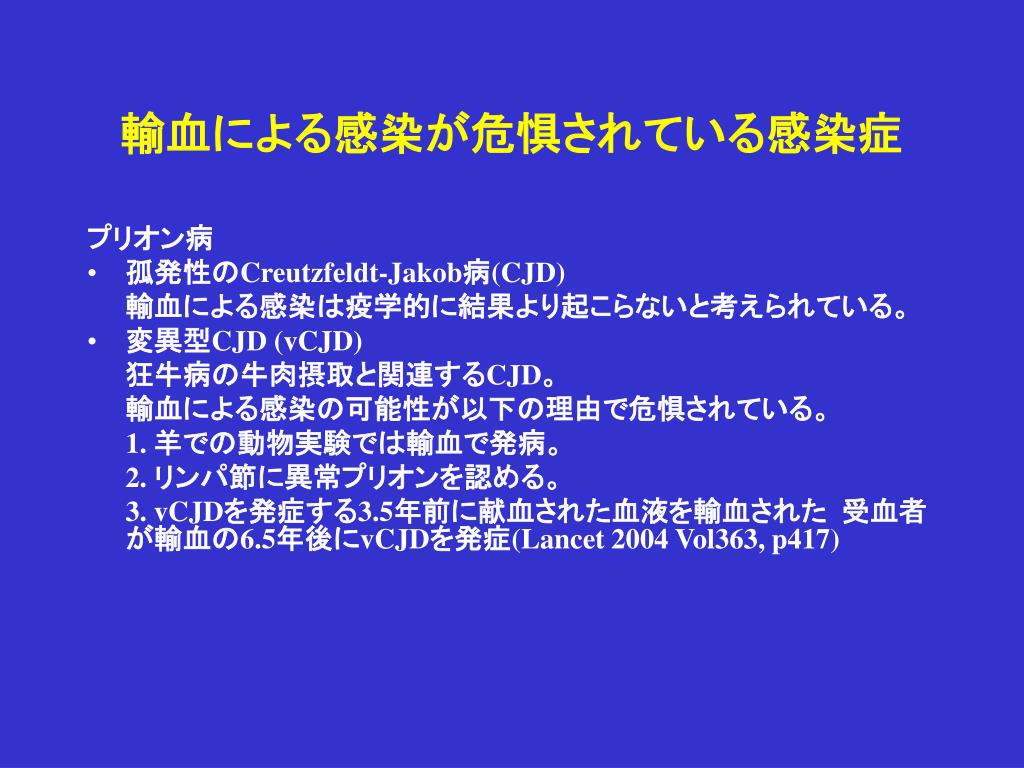 輸血による感染が危惧されている感染症

プリオン病

• 孤発性のCreutzfeldt-Jakob病(CJD)
輸血による感染は疫学的に結果より起こらないと考えられている。

• 変異型CJD (vCJD)
狂牛病の牛肉摂取と関連するCJD。
輸血による感染の可能性が以下の理由で危惧されている。
1. 羊での動物実験では輸血で発病。
2. リンパ節に異常プリオンを認める。
3. vCJDを発症する3.5年前に献血された血液を輸血された 受血者が輸血の6.5年後にvCJDを発症(Lancet 2004 Vol363, p417)